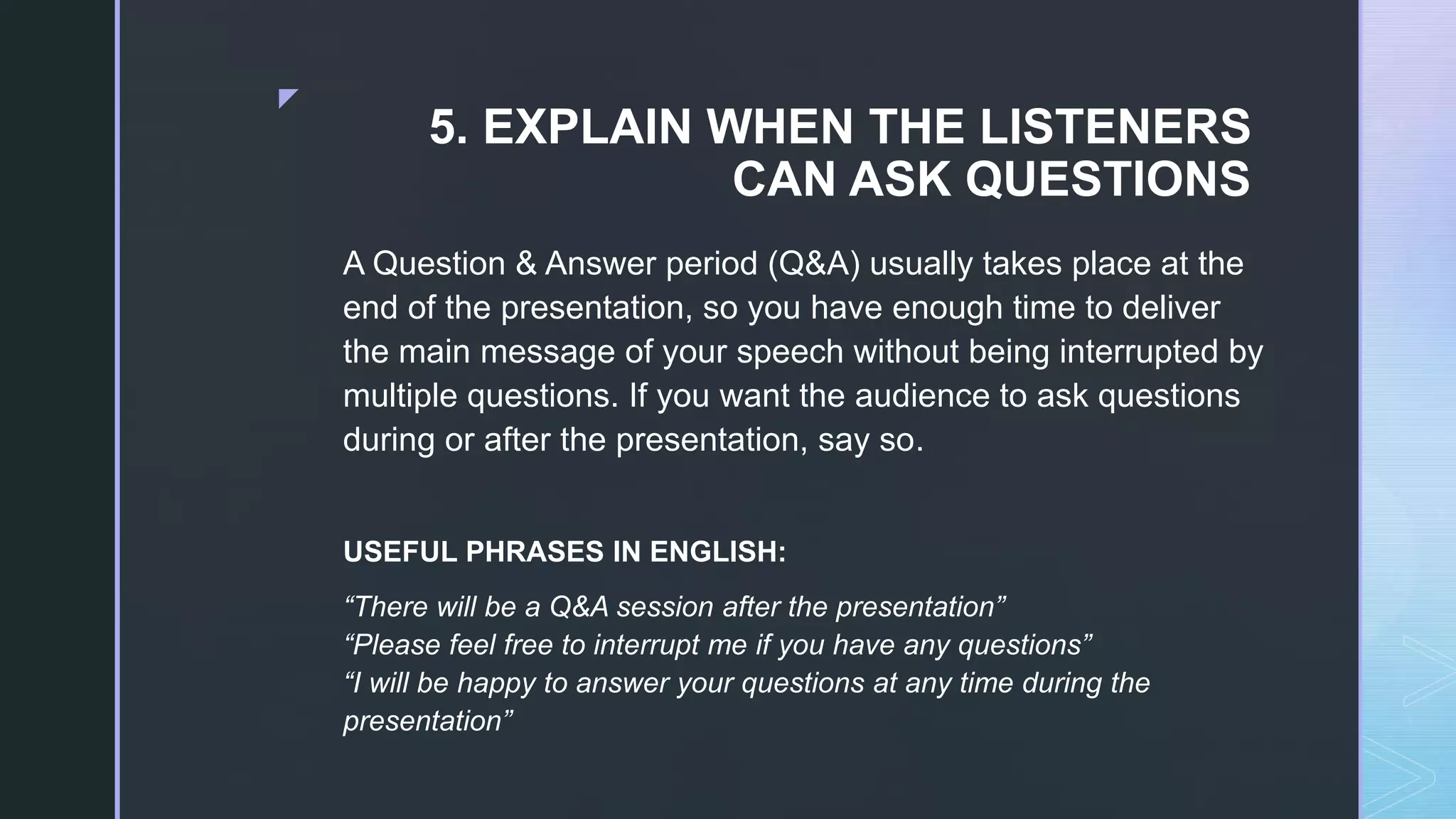 5. EXPLAIN WHEN THE LISTENERS CAN ASK QUESTIONS

A Question & Answer period (Q&A) usually takes place at the end of the presentation, so you have enough time to deliver the main message of your speech without being interrupted by multiple questions. If you want the audience to ask questions during or after the presentation, say so.

USEFUL PHRASES IN ENGLISH:

“There will be a Q&A session after the presentation”
“Please feel free to interrupt me if you have any questions”
“I will be happy to answer your questions at any time during the presentation”